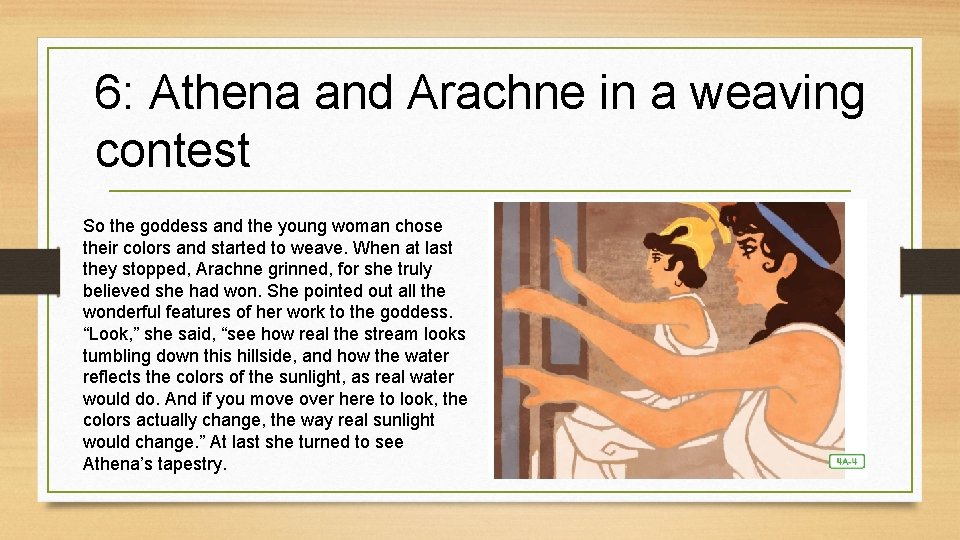 6: Athena and Arachne in a weaving contest

So the goddess and the young woman chose their colors and started to weave. When at last they stopped, Arachne grinned, for she truly believed she had won. She pointed out all the wonderful features of her work to the goddess. “Look,” she said, “see how real the stream looks tumbling down this hillside, and how the water reflects the colors of the sunlight, as real water would do. And if you move over here to look, the colors actually change, the way real sunlight would change.” At last she turned to see Athena’s tapestry.

4A-4